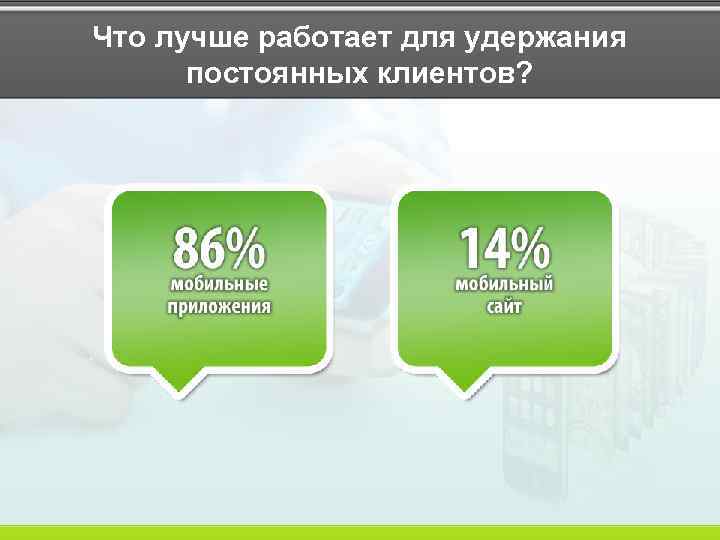 Что лучше работает для удержания постоянных клиентов?

86%
мобильные приложения

14%
мобильный сайт